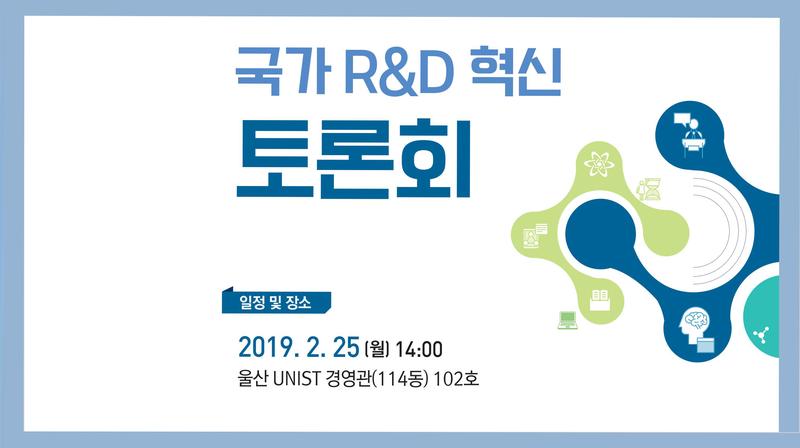 국가 R&D 혁신

토론회

일정 및 장소

2019. 2. 25 (월) 14:00

울산 UNIST 경영관(114동) 102호